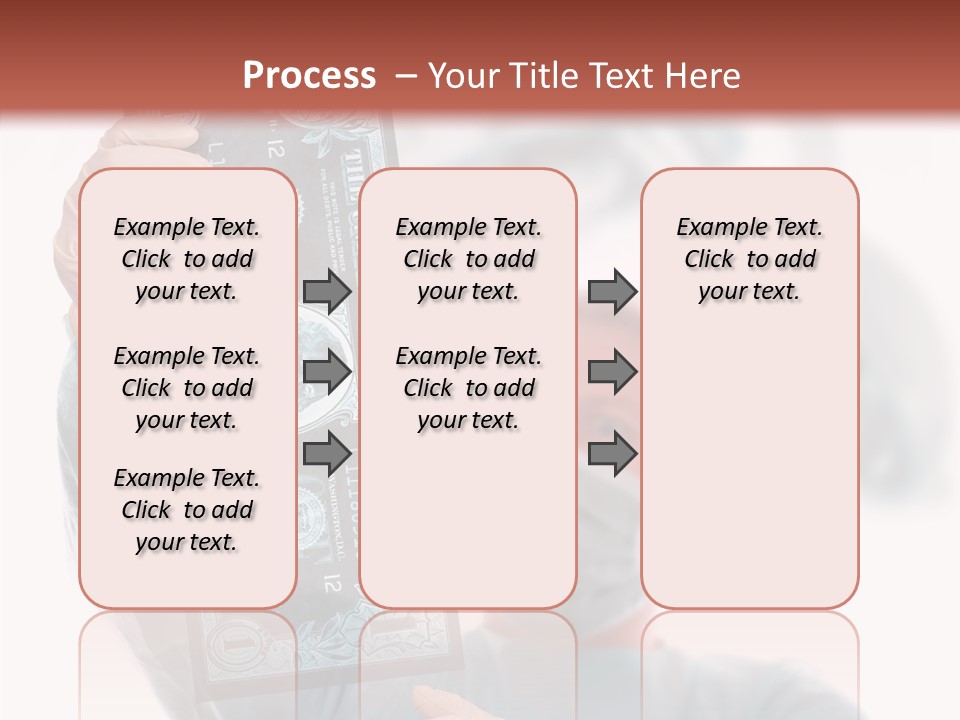 Process – Your Title Text Here

Example Text. Click to add your text.

Example Text. Click to add your text.

Example Text. Click to add your text.

Example Text. Click to add your text.

Example Text. Click to add your text.

Example Text. Click to add your text.